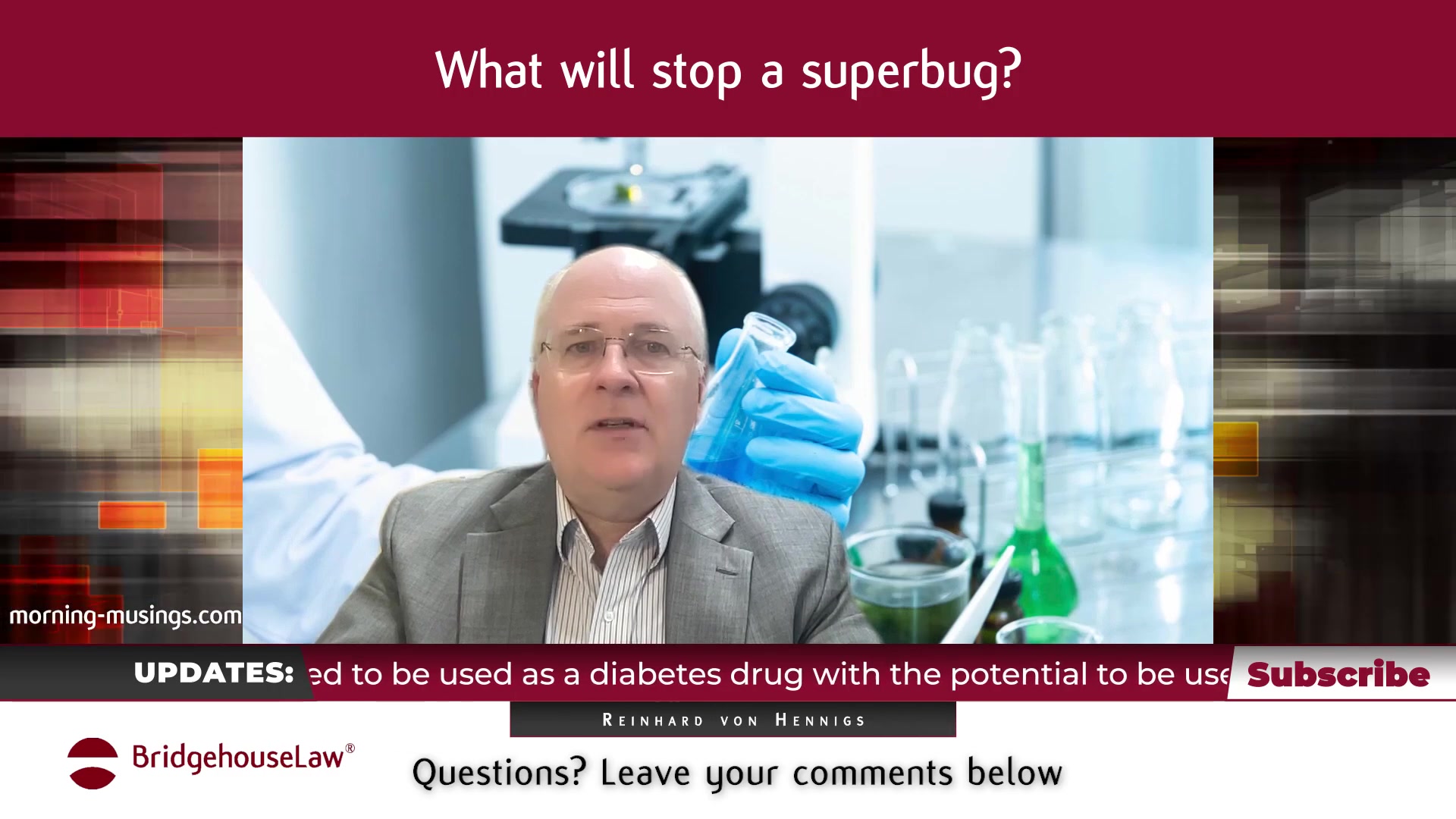 What will stop a superbug?

morning-musings.com

UPDATES: ed to be used as a diabetes drug with the potential to be use

Subscribe

REINHARD VON HENNIGS

BridgehouseLaw®

Questions? Leave your comments below